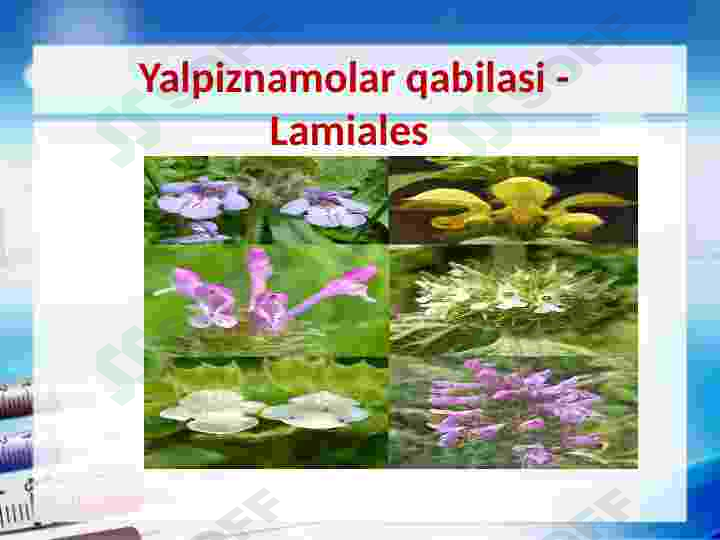 Yalpiznamolar qabilasi - Lamiales